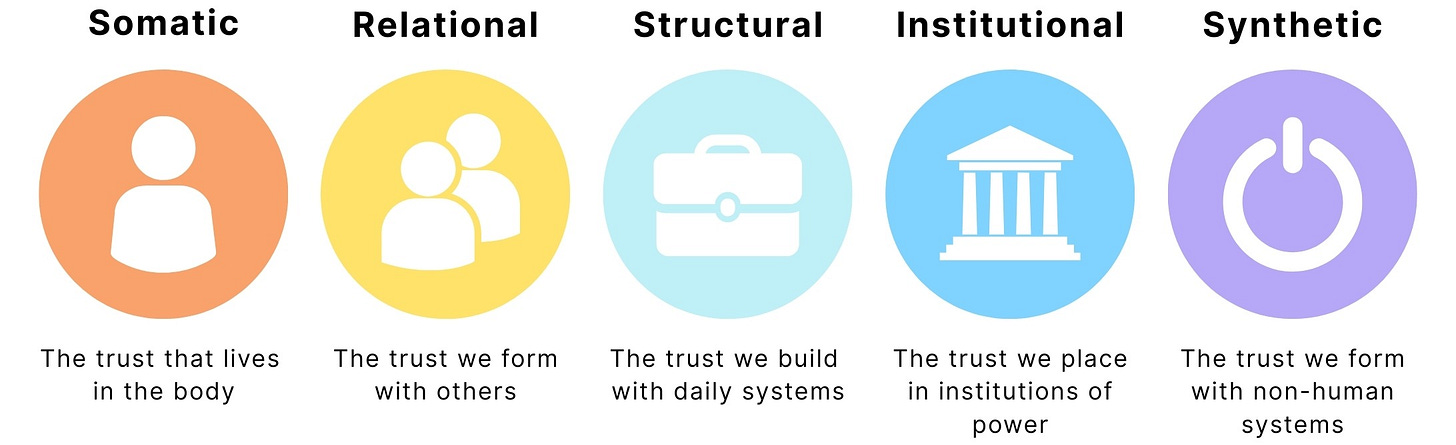 Somatic

The trust that lives in the body

Relational

The trust we form with others

Structural

The trust we build with daily systems

Institutional

The trust we place in institutions of power

Synthetic

The trust we form with non-human systems